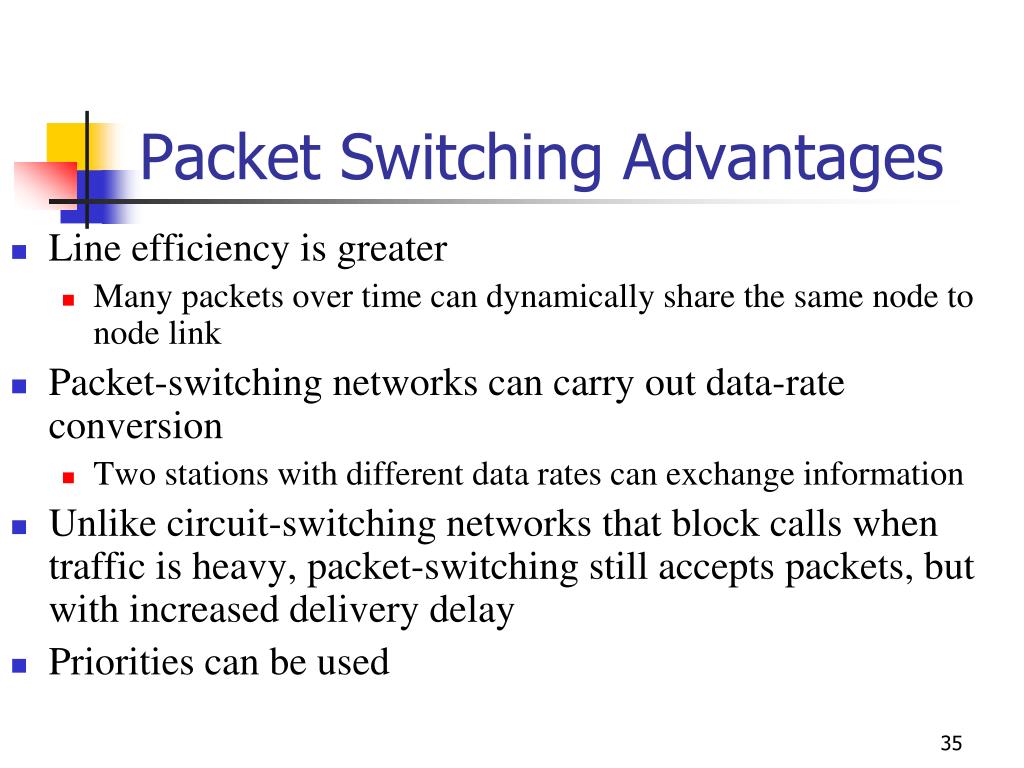 Packet Switching Advantages

- Line efficiency is greater
  - Many packets over time can dynamically share the same node to node link
- Packet-switching networks can carry out data-rate conversion
  - Two stations with different data rates can exchange information
- Unlike circuit-switching networks that block calls when traffic is heavy, packet-switching still accepts packets, but with increased delivery delay
- Priorities can be used

35